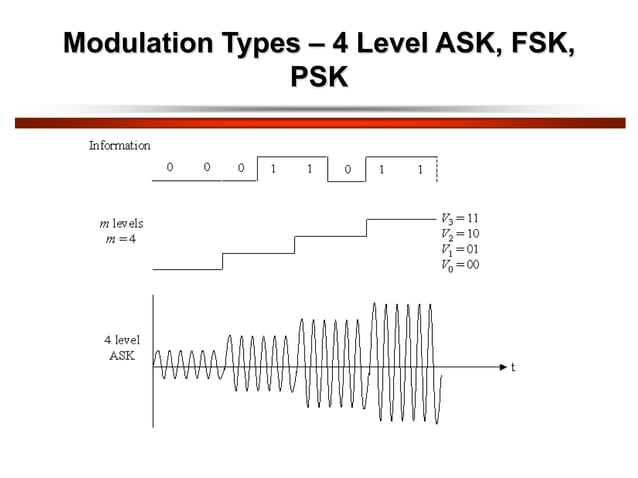 Modulation Types – 4 Level ASK, FSK, PSK

Information

0 0 0 1 1 0 1 1

$m$ levels
$m = 4$

$V_3 = 11$
$V_2 = 10$
$V_1 = 01$
$V_0 = 00$

4 level ASK

t